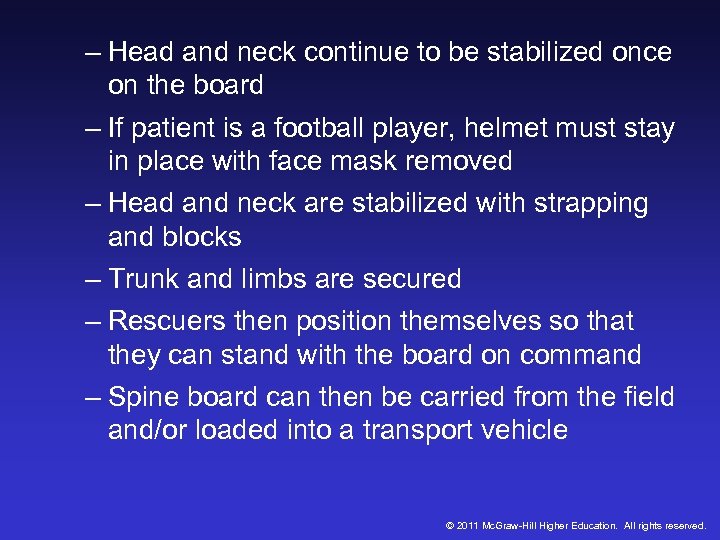 – Head and neck continue to be stabilized once on the board

– If patient is a football player, helmet must stay in place with face mask removed

– Head and neck are stabilized with strapping and blocks

– Trunk and limbs are secured

– Rescuers then position themselves so that they can stand with the board on command

– Spine board can then be carried from the field and/or loaded into a transport vehicle

© 2011 McGraw-Hill Higher Education. All rights reserved.